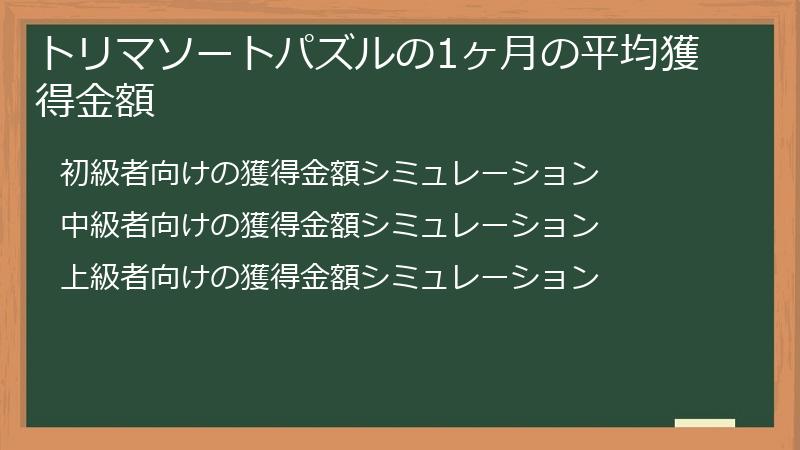 トリマソートパズルの1ヶ月の平均獲得金額

初級者向けの獲得金額シミュレーション

中級者向けの獲得金額シミュレーション

上級者向けの獲得金額シミュレーション